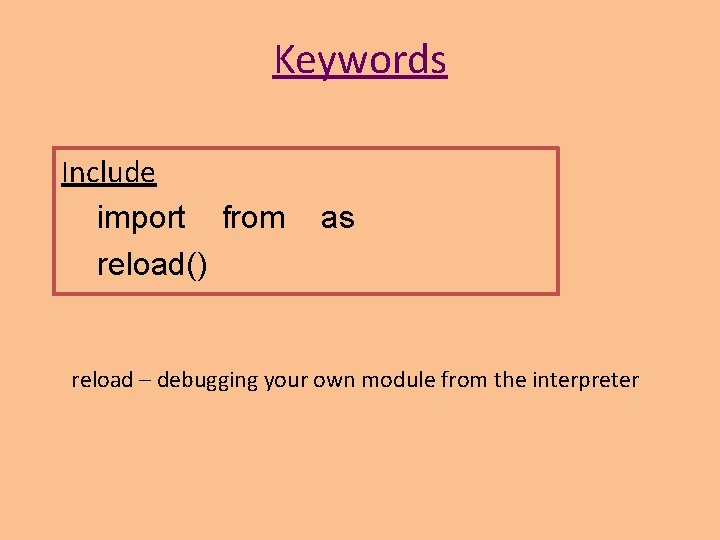 Keywords

Include
import from as
reload()

reload – debugging your own module from the interpreter